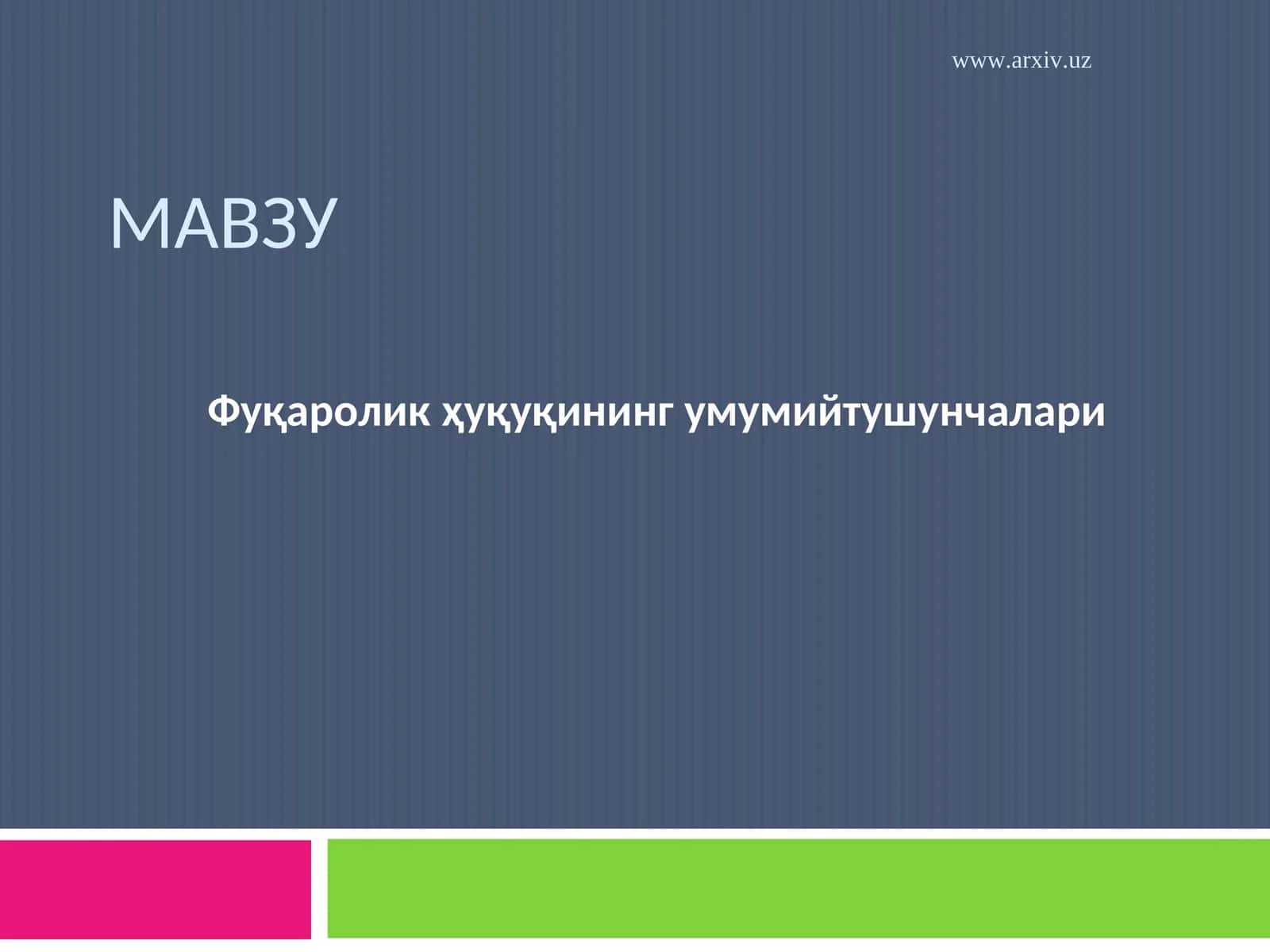 www.arxiv.uz

МАВЗУ

Фуқаролик ҳуқуқининг умумийтушунчалари